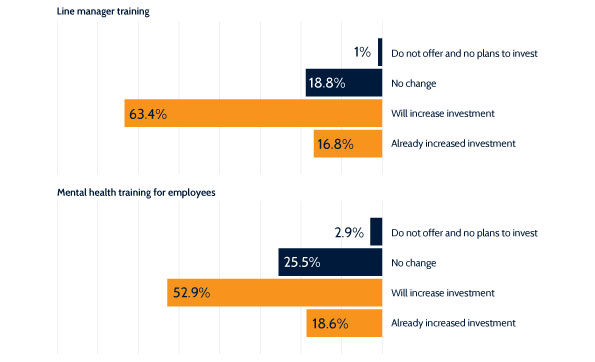 Line manager training

1% Do not offer and no plans to invest

18.8% No change

63.4% Will increase investment

16.8% Already increased investment

Mental health training for employees

2.9% Do not offer and no plans to invest

25.5% No change

52.9% Will increase investment

18.6% Already increased investment